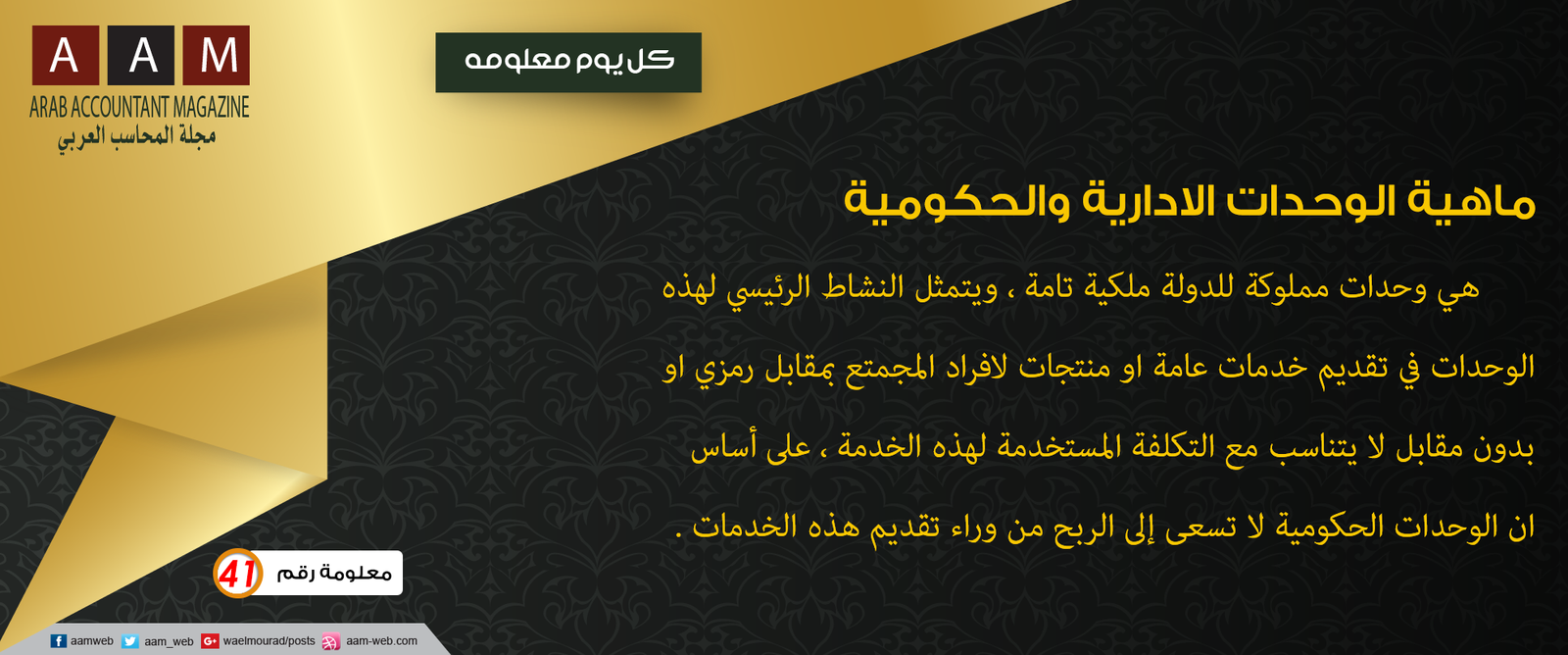 A A M
ARAB ACCOUNTANT MAGAZINE
مجلة المحاسب العربي

كل يوم معلومه

ماهية الوحدات الادارية والحكومية

هي وحدات مملوكة للدولة ملكية تامة ، ويتمثل النشاط الرئيسي لهذه الوحدات في تقديم خدمات عامة او منتجات لافراد المجمتع بمقابل رمزي او بدون مقابل لا يتناسب مع التكلفة المستخدمة لهذه الخدمة ، على أساس ان الوحدات الحكومية لا تسعى إلى الربح من وراء تقديم هذه الخدمات .

معلومة رقم 41

aamweb aam_web waelmourad/posts aam-web.com